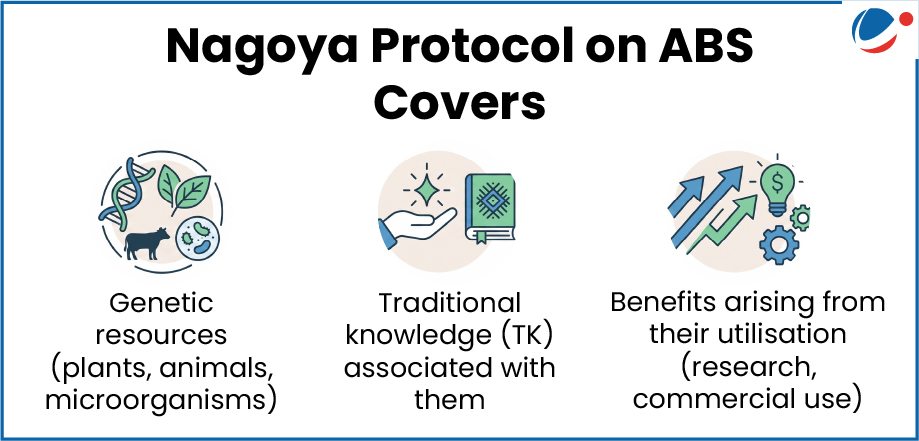 Nagoya Protocol on ABS Covers

Genetic resources (plants, animals, microorganisms)

Traditional knowledge (TK) associated with them

Benefits arising from their utilisation (research, commercial use)